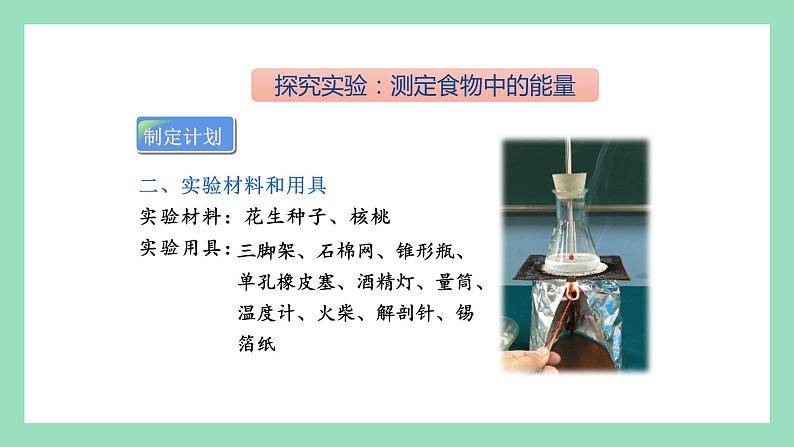 探究实验：测定食物中的能量

制定计划

二、实验材料和用具

实验材料：花生种子、核桃

实验用具：三脚架、石棉网、锥形瓶、单孔橡皮塞、酒精灯、量筒、温度计、火柴、解剖针、锡箔纸